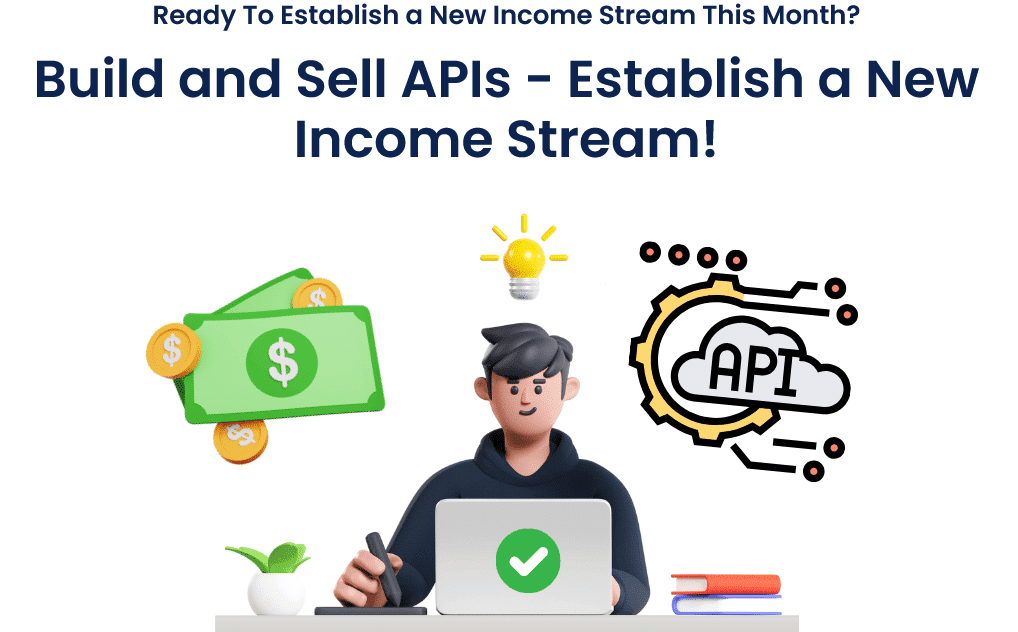 Ready To Establish a New Income Stream This Month?

Build and Sell APIs - Establish a New Income Stream!

$

$

$

API